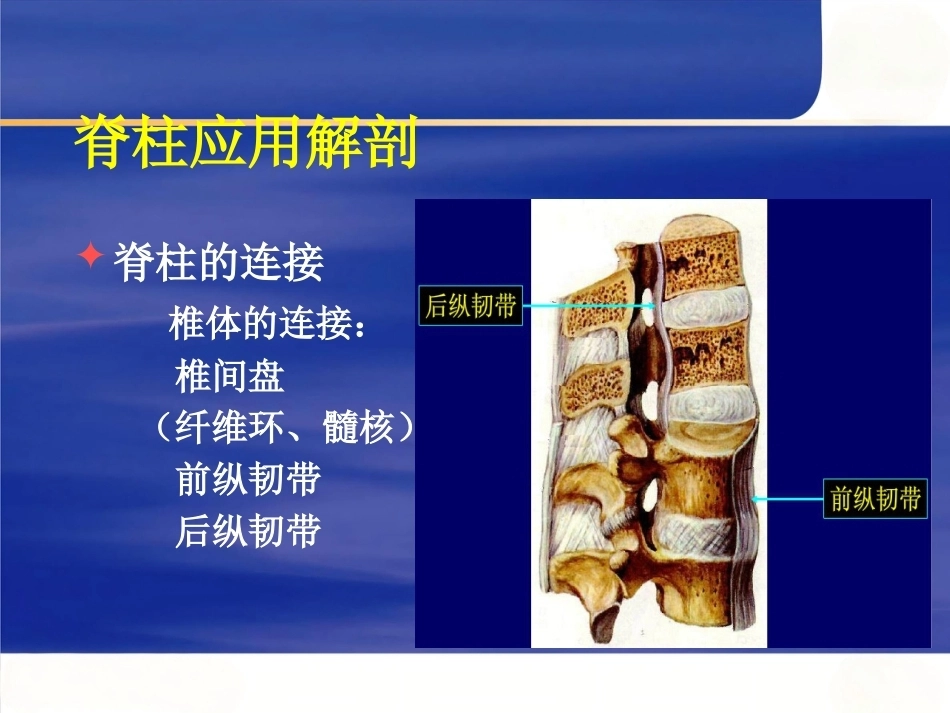 脊柱应用解剖

脊柱的连接

椎体的连接：

椎间盘

（纤维环、髓核）

前纵韧带

后纵韧带

后纵韧带

前纵韧带